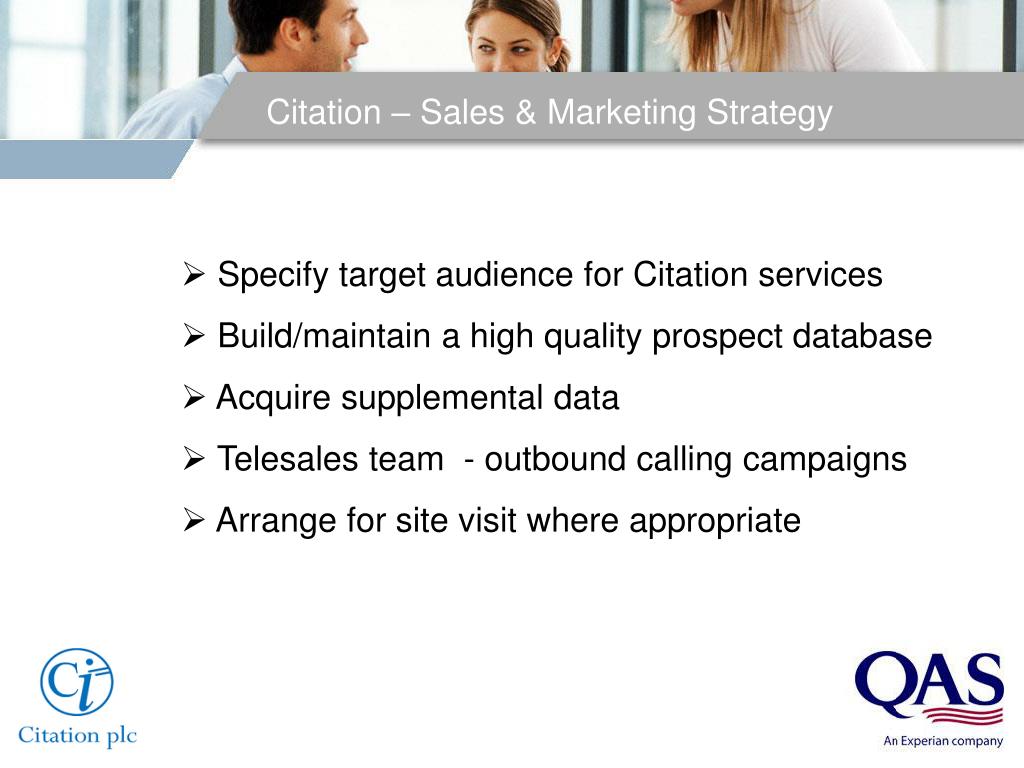 Citation – Sales & Marketing Strategy

➢ Specify target audience for Citation services
➢ Build/maintain a high quality prospect database
➢ Acquire supplemental data
➢ Telesales team - outbound calling campaigns
➢ Arrange for site visit where appropriate

Ci
Citation plc

QAS
An Experian company